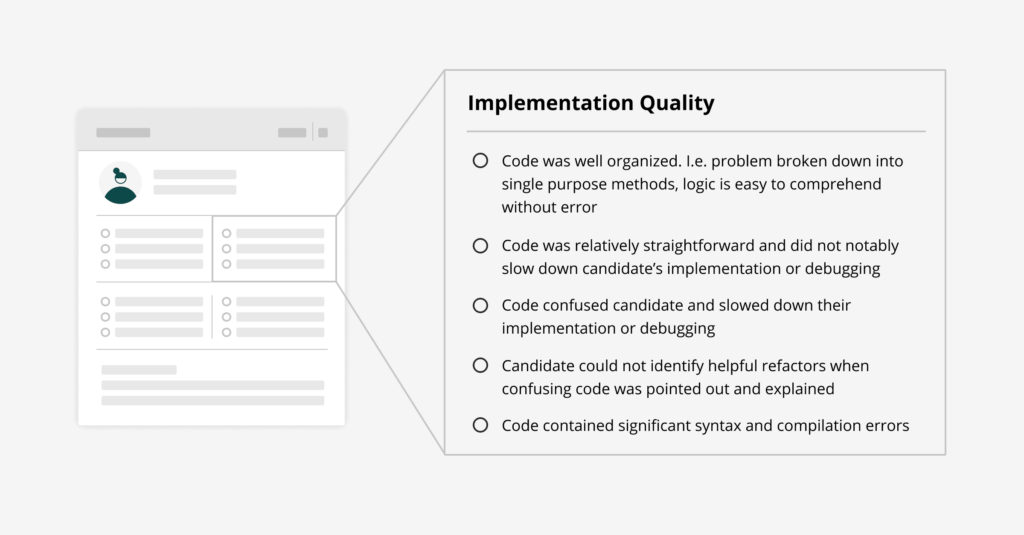 Implementation Quality

Code was well organized. I.e. problem broken down into single purpose methods, logic is easy to comprehend without error

Code was relatively straightforward and did not notably slow down candidate's implementation or debugging

Code confused candidate and slowed down their implementation or debugging

Candidate could not identify helpful refactors when confusing code was pointed out and explained

Code contained significant syntax and compilation errors